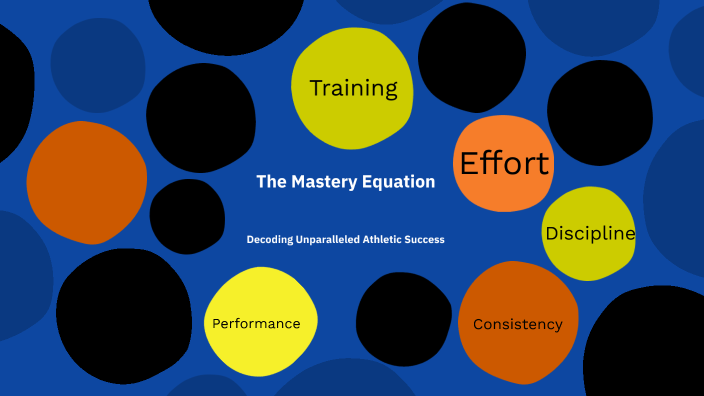 Training

Effort

The Mastery Equation

Discipline

Decoding Unparalleled Athletic Success

Performance

Consistency